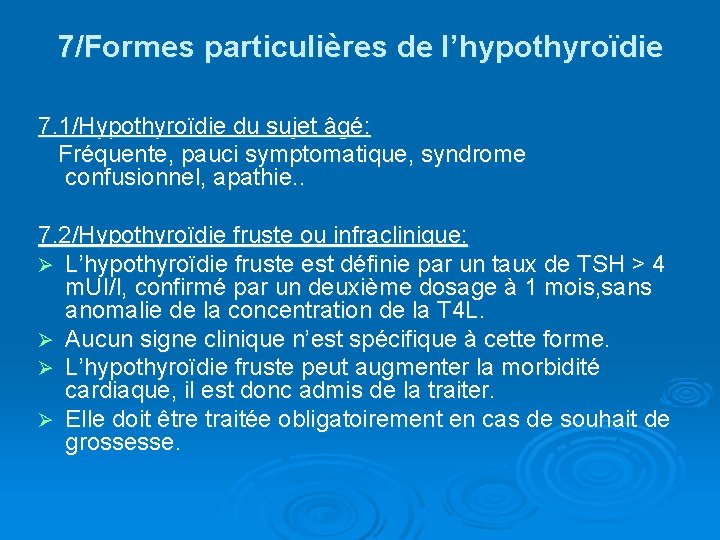 7/Formes particulières de l’hypothyroïdie

7.1/Hypothyroïdie du sujet âgé:
Fréquente, pauci symptomatique, syndrome confusionnel, apathie..

7.2/Hypothyroïdie fruste ou infraclinique:
➢ L’hypothyroïdie fruste est définie par un taux de TSH > 4 mUI/l, confirmé par un deuxième dosage à 1 mois,sans anomalie de la concentration de la T4L.
➢ Aucun signe clinique n’est spécifique à cette forme.
➢ L’hypothyroïdie fruste peut augmenter la morbidité cardiaque, il est donc admis de la traiter.
➢ Elle doit être traitée obligatoirement en cas de souhait de grossesse.